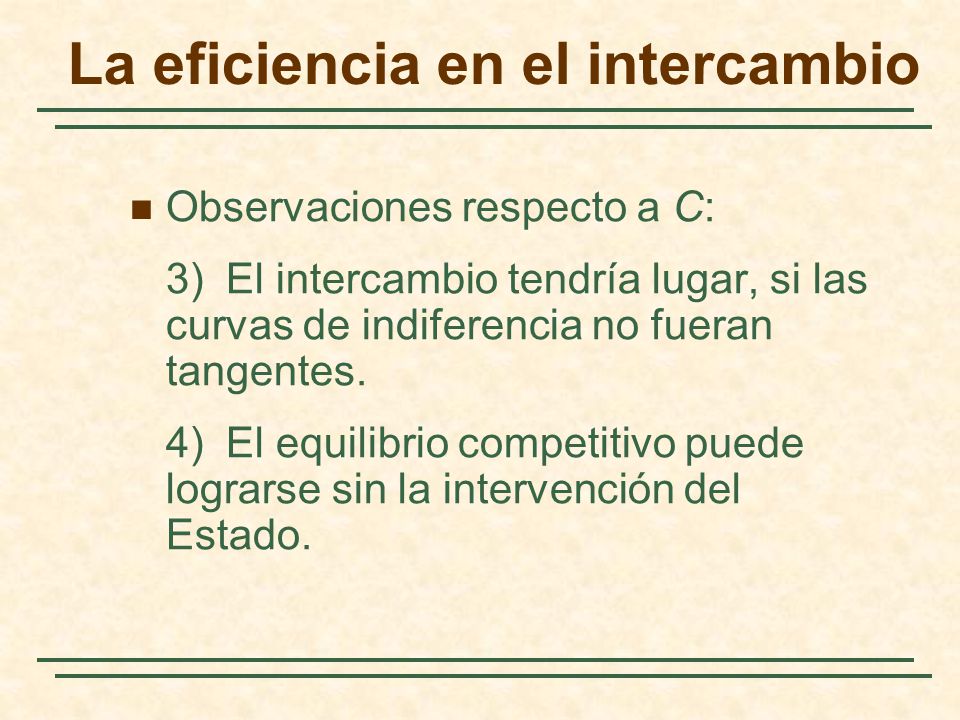 La eficiencia en el intercambio

Observaciones respecto a C:

3) El intercambio tendría lugar, si las curvas de indiferencia no fueran tangentes.

4) El equilibrio competitivo puede lograrse sin la intervención del Estado.